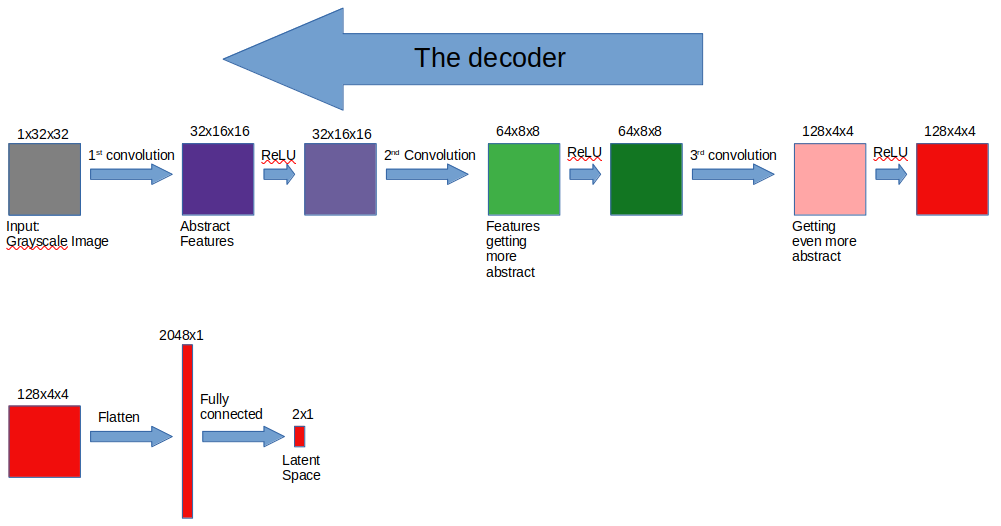 The decoder

1x32x32

Input: Grayscale Image

1st convolution

32x16x16

Abstract Features

ReLU

32x16x16

2nd Convolution

64x8x8

Features getting more abstract

ReLU

64x8x8

3rd convolution

128x4x4

Getting even more abstract

ReLU

128x4x4

128x4x4

Flatten

2048x1

Fully connected

2x1

Latent Space